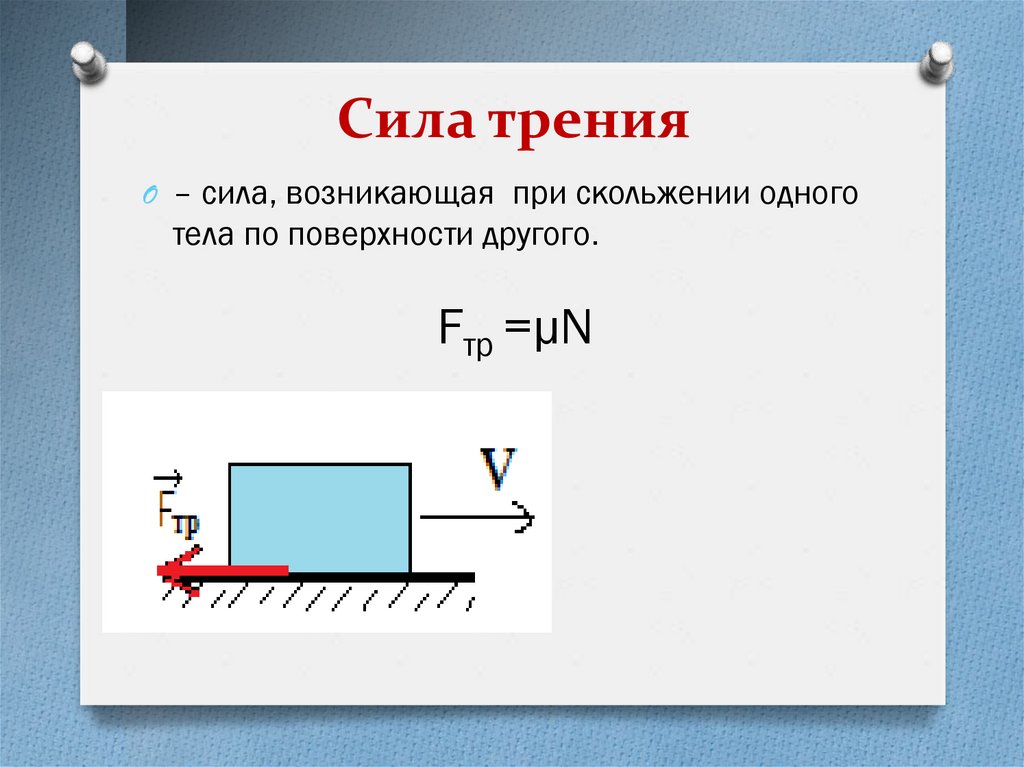 Сила трения

– сила, возникающая при скольжении одного тела по поверхности другого.

$F_{тр} = \mu N$

$\vec{F}_{тр}$

V